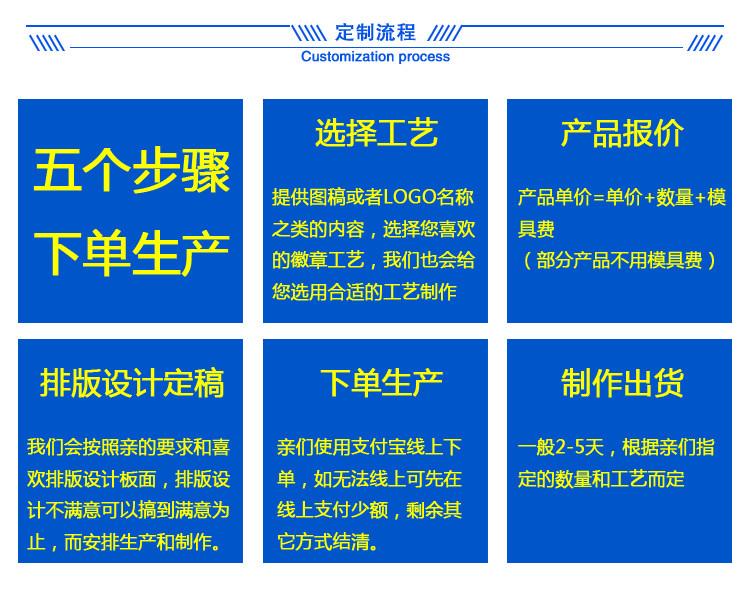 定制流程
Customization process

五个步骤
下单生产

选择工艺

提供图稿或者LOGO名称之类的内容，选择您喜欢的徽章工艺，我们也会给您选用合适的工艺制作

产品报价

产品单价=单价+数量+模具费
（部分产品不用模具费）

排版设计定稿

我们会按照亲的要求和喜欢排版设计板面，排版设计不满意可以搞到满意为止，而安排生产和制作。

下单生产

亲们使用支付宝线上下单，如无法线上可先在线上支付少额，剩余其它方式结清。

制作出货

一般2-5天，根据亲们指定的数量和工艺而定